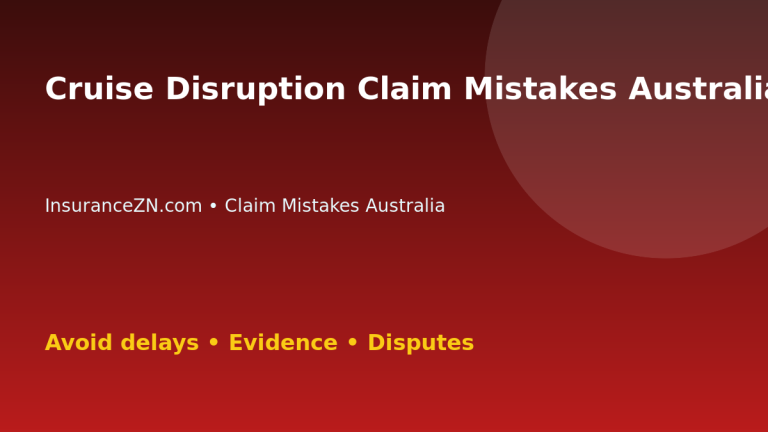 Cruise Disruption Claim Mistakes Australia

InsuranceZN.com • Claim Mistakes Australia

Avoid delays • Evidence • Disputes